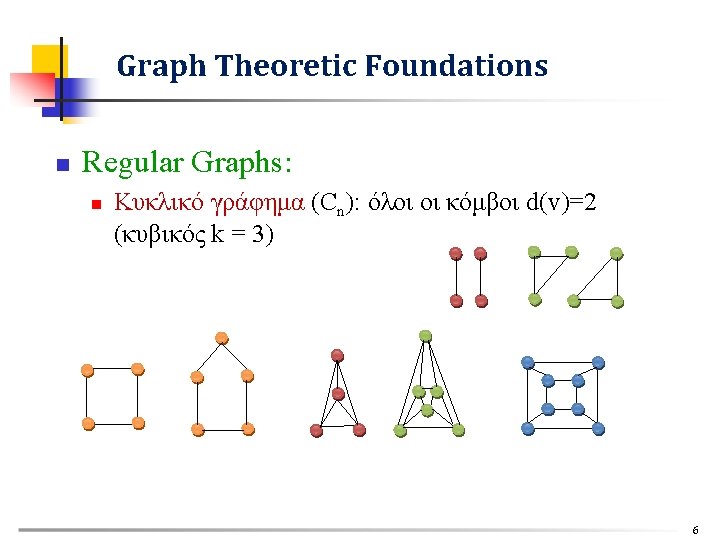 Graph Theoretic Foundations

Regular Graphs:

Κυκλικό γράφημα ($C_n$): όλοι οι κόμβοι d(v)=2 (κυβικός k = 3)

6